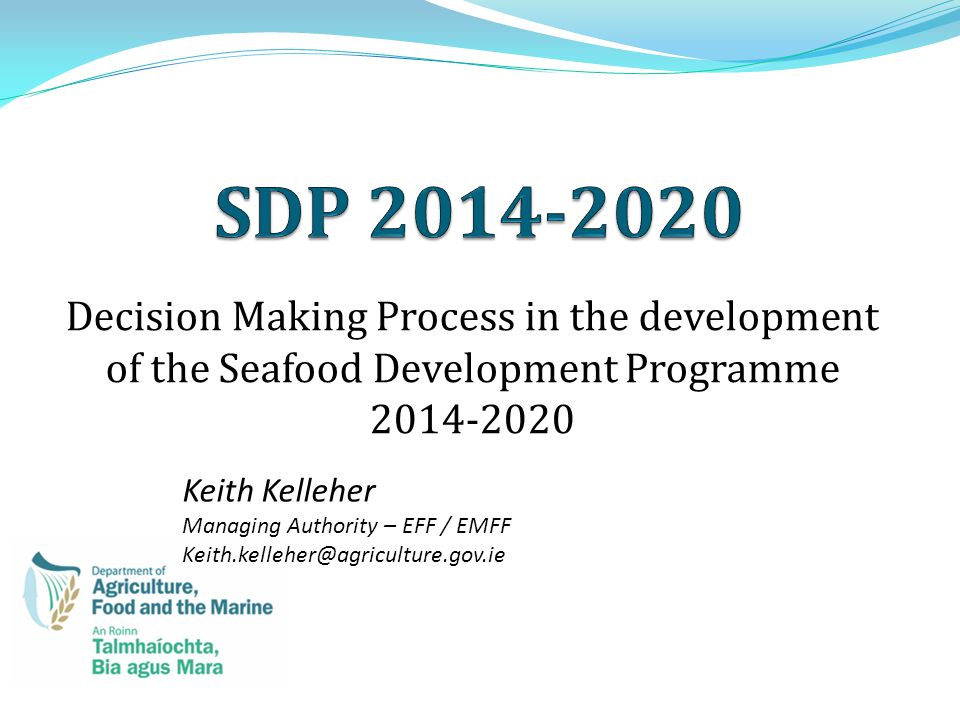 SDP 2014-2020

Decision Making Process in the development of the Seafood Development Programme 2014-2020

Keith Kelleher
Managing Authority – EFF / EMFF
Keith.kelleher@agriculture.gov.ie

Department of
Agriculture,
Food and the Marine
An Roinn
Talmhaíochta,
Bia agus Mara